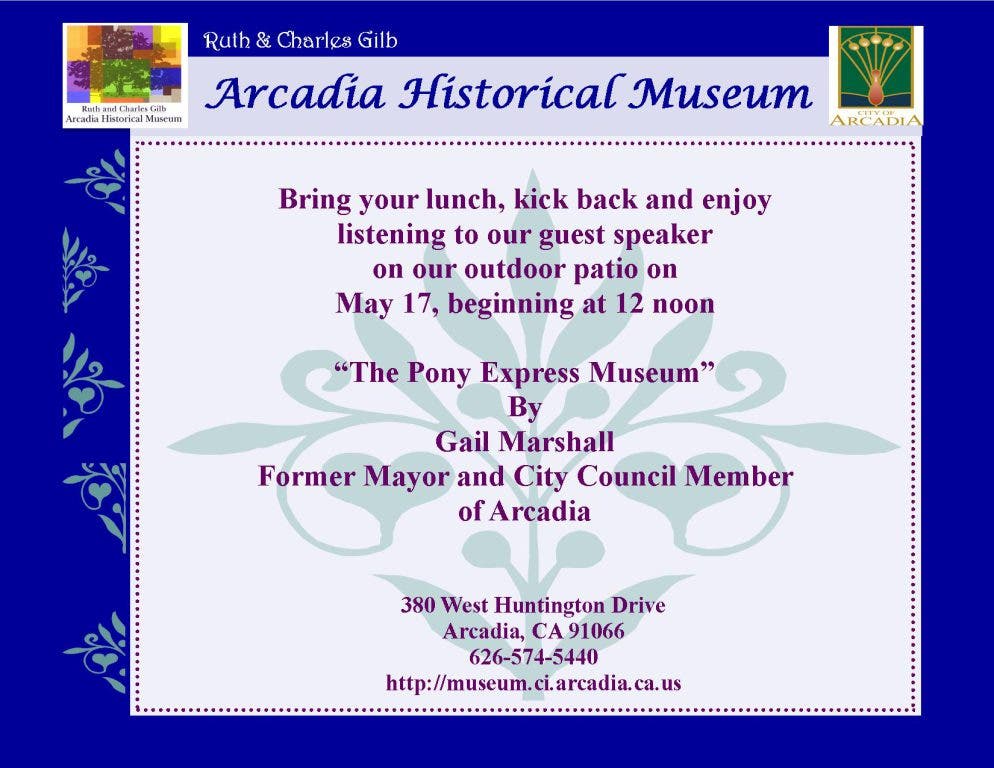 Ruth and Charles Gilb
Arcadia Historical Museum

Ruth & Charles Gilb
Arcadia Historical Museum

CITY OF
ARCADIA

Bring your lunch, kick back and enjoy listening to our guest speaker on our outdoor patio on May 17, beginning at 12 noon

“The Pony Express Museum”
By
Gail Marshall
Former Mayor and City Council Member of Arcadia

380 West Huntington Drive
Arcadia, CA 91066
626-574-5440
http://museum.ci.arcadia.ca.us